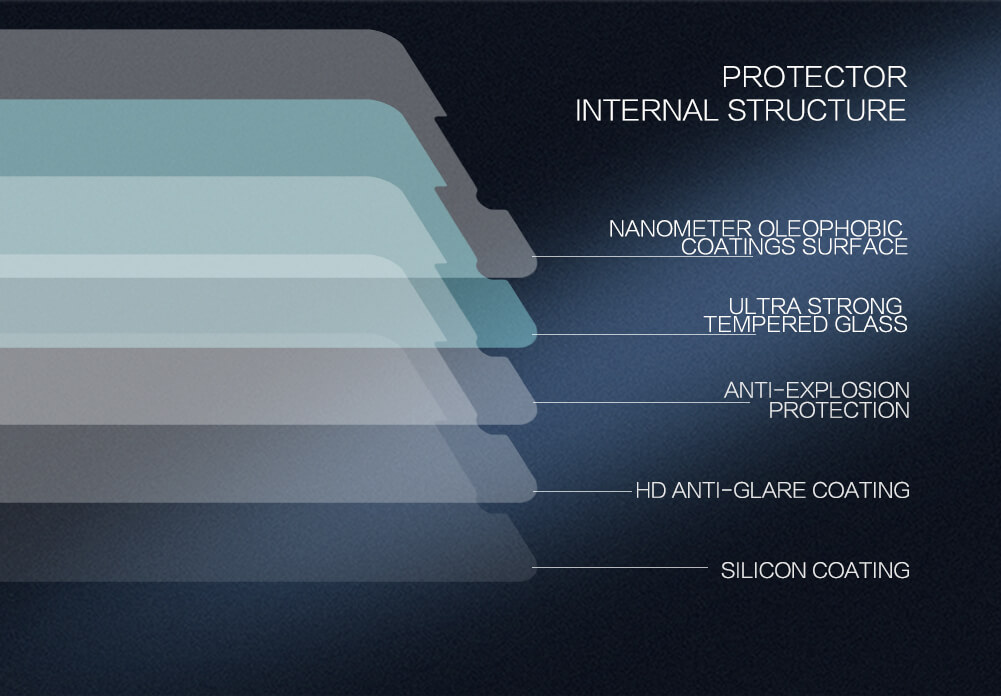 PROTECTOR
INTERNAL STRUCTURE

NANOMETER OLEOPHOBIC
COATINGS SURFACE

ULTRA STRONG
TEMPERED GLASS

ANTI-EXPLOSION
PROTECTION

HD ANTI-GLARE COATING

SILICON COATING